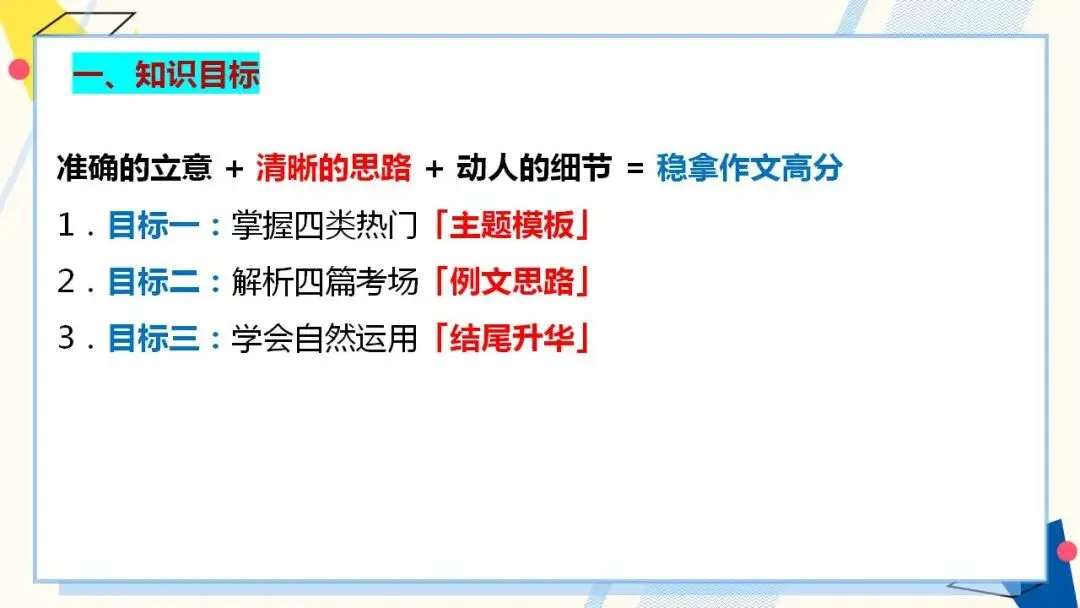 一、知识目标

准确的立意 + 清晰的思路 + 动人的细节 = 稳拿作文高分

1．目标一：掌握四类热门「主题模板」

2．目标二：解析四篇考场「例文思路」

3．目标三：学会自然运用「结尾升华」